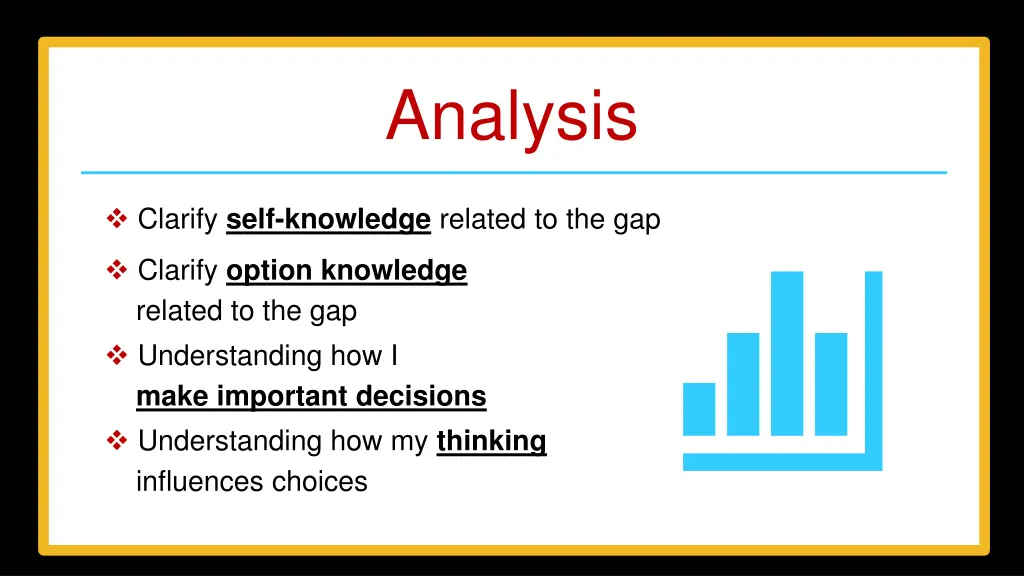 Analysis

❖ Clarify self-knowledge related to the gap

❖ Clarify option knowledge related to the gap

❖ Understanding how I make important decisions

❖ Understanding how my thinking influences choices